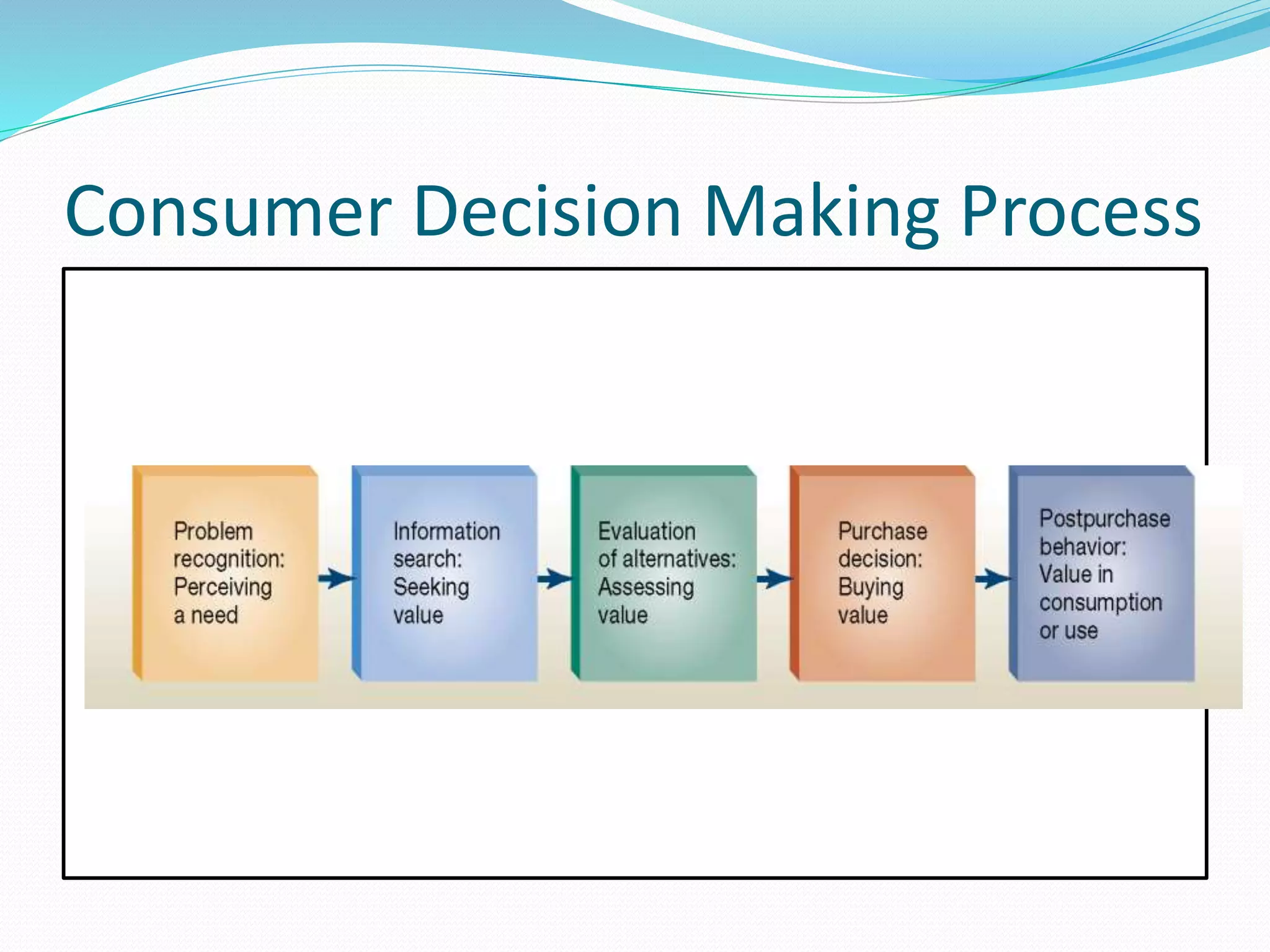 Consumer Decision Making Process

Problem recognition: Perceiving a need

Information search: Seeking value

Evaluation of alternatives: Assessing value

Purchase decision: Buying value

Postpurchase behavior: Value in consumption or use